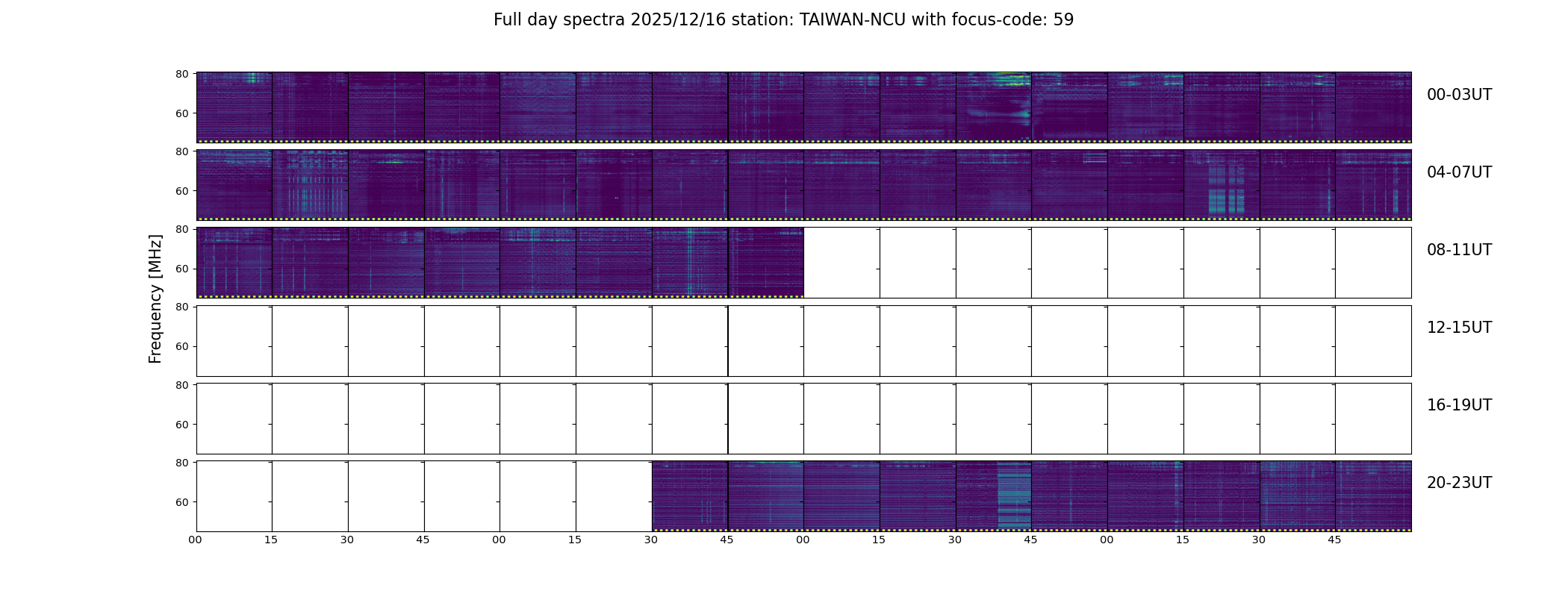 Full day spectra 2025/12/16 station: TAIWAN-NCU with focus-code: 59

Frequency [MHz]

80
60
00-03UT

80
60
04-07UT

80
60
08-11UT

80
60
12-15UT

80
60
16-19UT

80
60
20-23UT

00 15 30 45 00 15 30 45 00 15 30 45 00 15 30 45